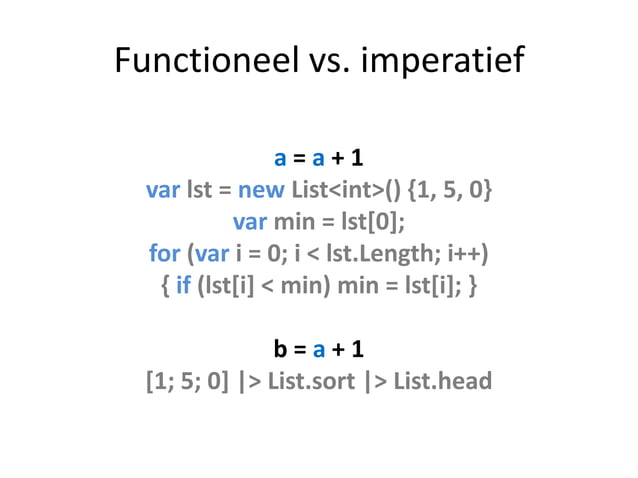 Functioneel vs. imperatief

a = a + 1
var lst = new List<int>() {1, 5, 0}
var min = lst[0];
for (var i = 0; i < lst.Length; i++)
{ if (lst[i] < min) min = lst[i]; }

b = a + 1
[1; 5; 0] |> List.sort |> List.head